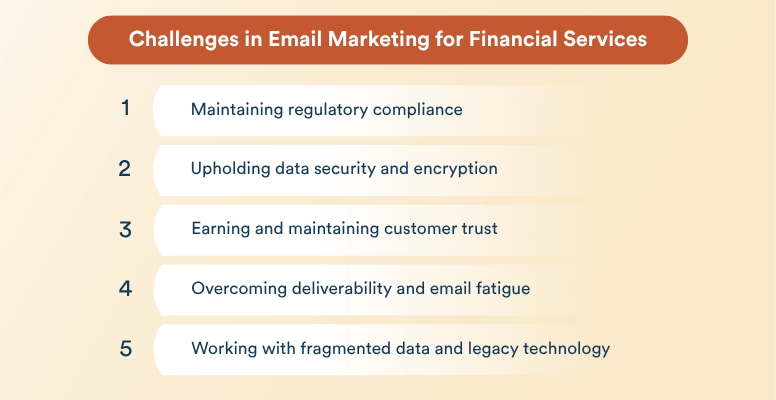 Challenges in Email Marketing for Financial Services

1 Maintaining regulatory compliance

2 Upholding data security and encryption

3 Earning and maintaining customer trust

4 Overcoming deliverability and email fatigue

5 Working with fragmented data and legacy technology